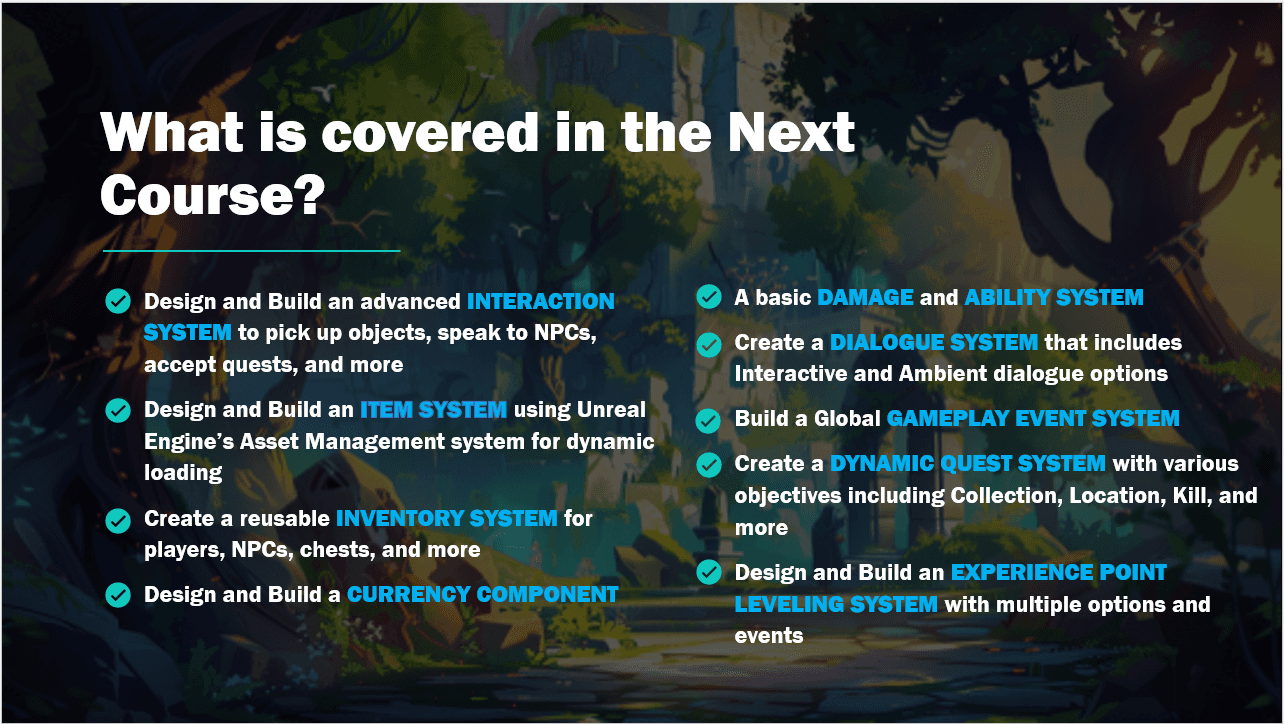 What is covered in the Next Course?

Design and Build an advanced INTERACTION SYSTEM to pick up objects, speak to NPCs, accept quests, and more

Design and Build an ITEM SYSTEM using Unreal Engine's Asset Management system for dynamic loading

Create a reusable INVENTORY SYSTEM for players, NPCs, chests, and more

Design and Build a CURRENCY COMPONENT

A basic DAMAGE and ABILITY SYSTEM

Create a DIALOGUE SYSTEM that includes Interactive and Ambient dialogue options

Build a Global GAMEPLAY EVENT SYSTEM

Create a DYNAMIC QUEST SYSTEM with various objectives including Collection, Location, Kill, and more

Design and Build an EXPERIENCE POINT LEVELING SYSTEM with multiple options and events